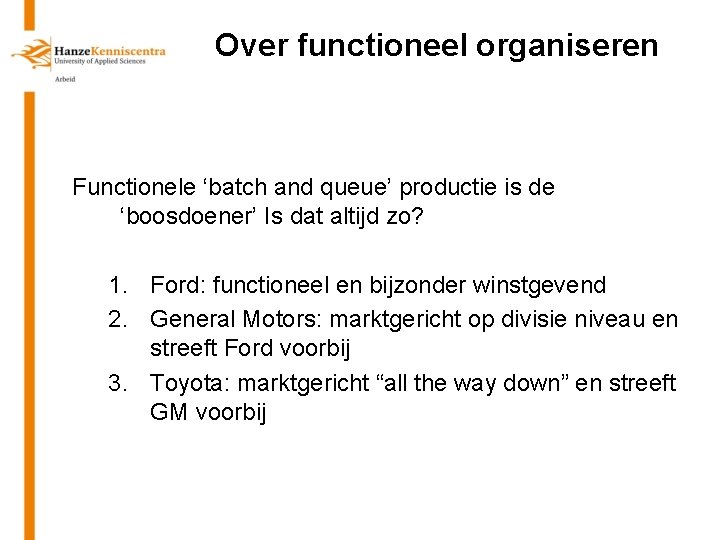 HanzeKenniscentra
University of Applied Sciences
Arbeid

Over functioneel organiseren

Functionele ‘batch and queue’ productie is de ‘boosdoener’ Is dat altijd zo?

1. Ford: functioneel en bijzonder winstgevend
2. General Motors: marktgericht op divisie niveau en streeft Ford voorbij
3. Toyota: marktgericht “all the way down” en streeft GM voorbij